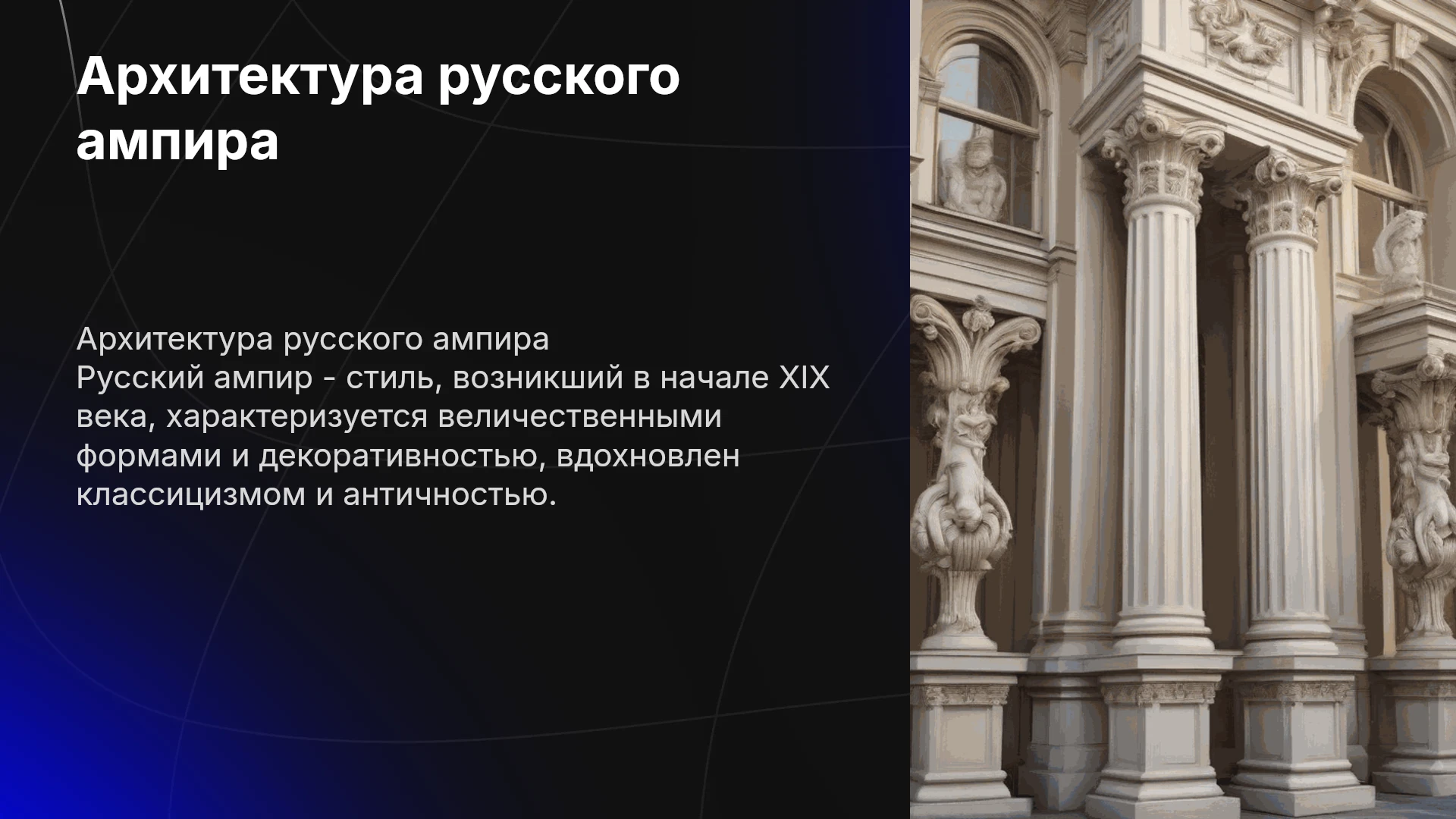 Архитектура русского ампира

Архитектура русского ампира
Русский ампир - стиль, возникший в начале XIX века, характеризуется величественными формами и декоративностью, вдохновлен классицизмом и античностью.